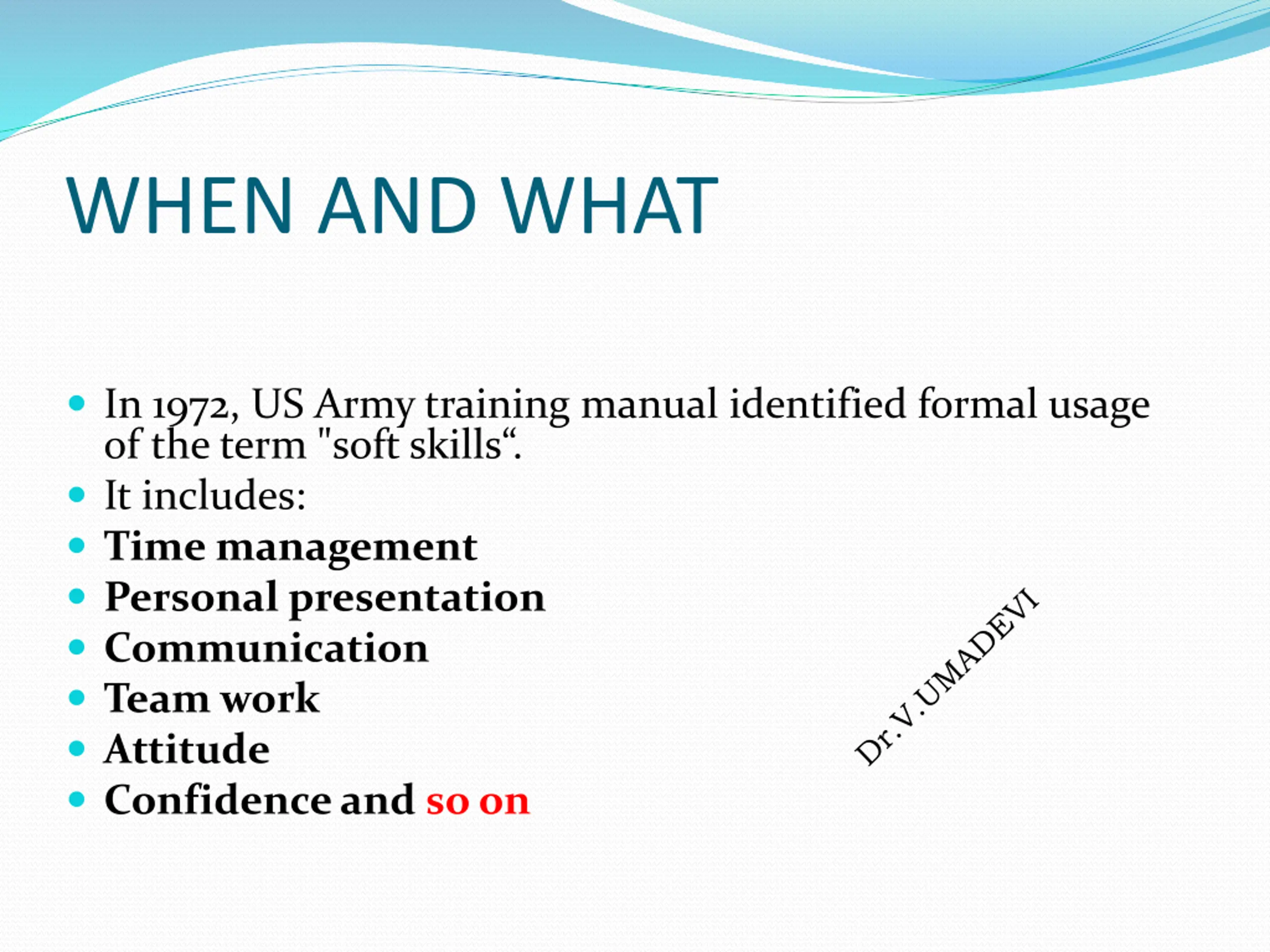 WHEN AND WHAT

- In 1972, US Army training manual identified formal usage of the term "soft skills“.
- It includes:
- Time management
- Personal presentation
- Communication
- Team work
- Attitude
- Confidence and so on

Dr.V.UMADEVI